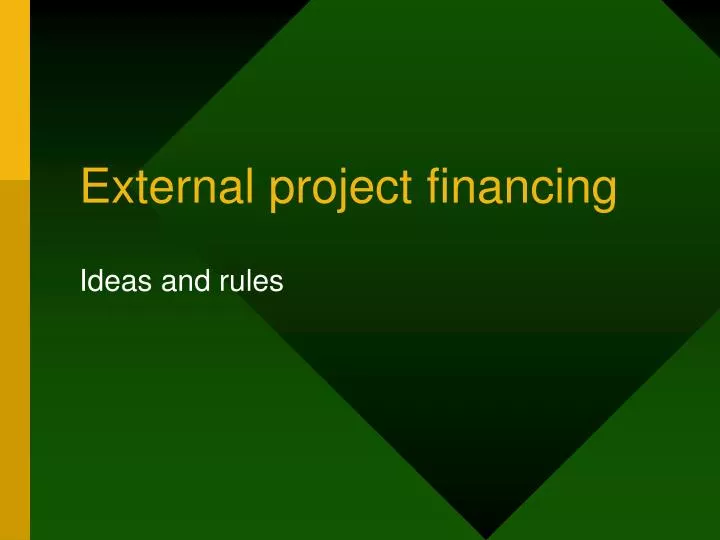 External project financing

Ideas and rules